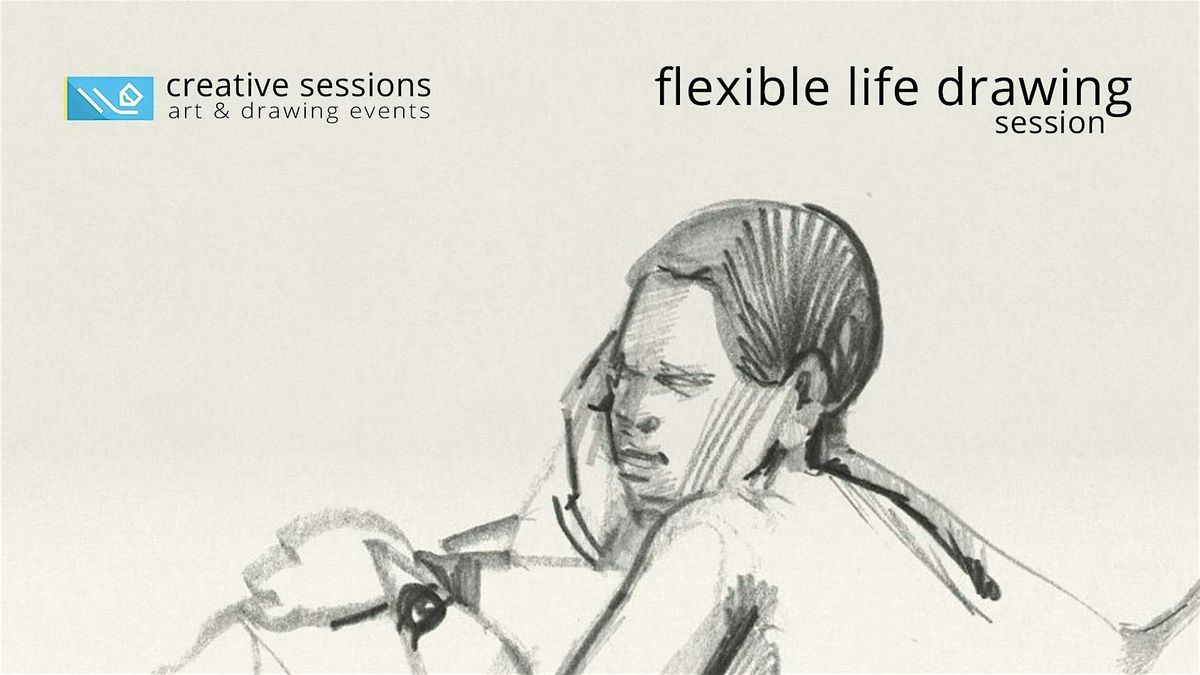 creative sessions
art & drawing events

flexible life drawing
session